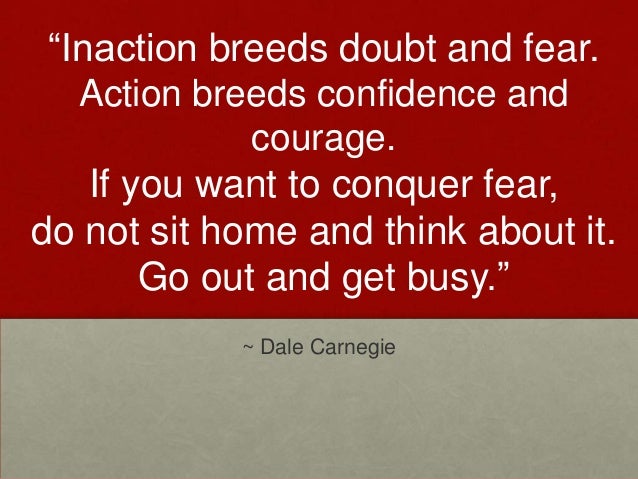 “Inaction breeds doubt and fear. Action breeds confidence and courage.
If you want to conquer fear, do not sit home and think about it. Go out and get busy.”

~ Dale Carnegie